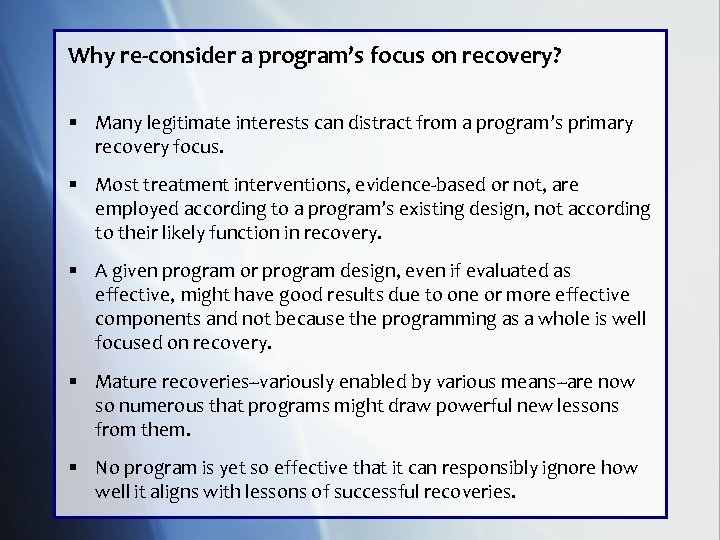 Why re-consider a program's focus on recovery?

▪ Many legitimate interests can distract from a program's primary recovery focus.

▪ Most treatment interventions, evidence-based or not, are employed according to a program's existing design, not according to their likely function in recovery.

▪ A given program or program design, even if evaluated as effective, might have good results due to one or more effective components and not because the programming as a whole is well focused on recovery.

▪ Mature recoveries--variously enabled by various means--are now so numerous that programs might draw powerful new lessons from them.

▪ No program is yet so effective that it can responsibly ignore how well it aligns with lessons of successful recoveries.